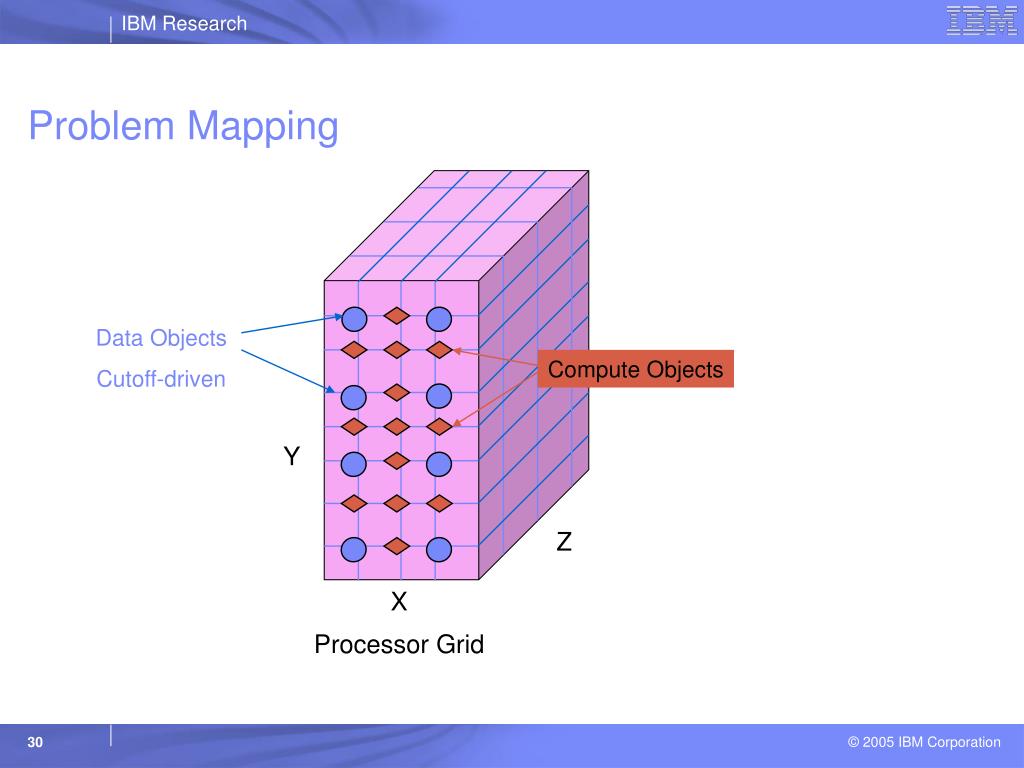 IBM Research

IBM

Problem Mapping

Data Objects

Cutoff-driven

Compute Objects

Y

Z

X

Processor Grid

30

© 2005 IBM Corporation